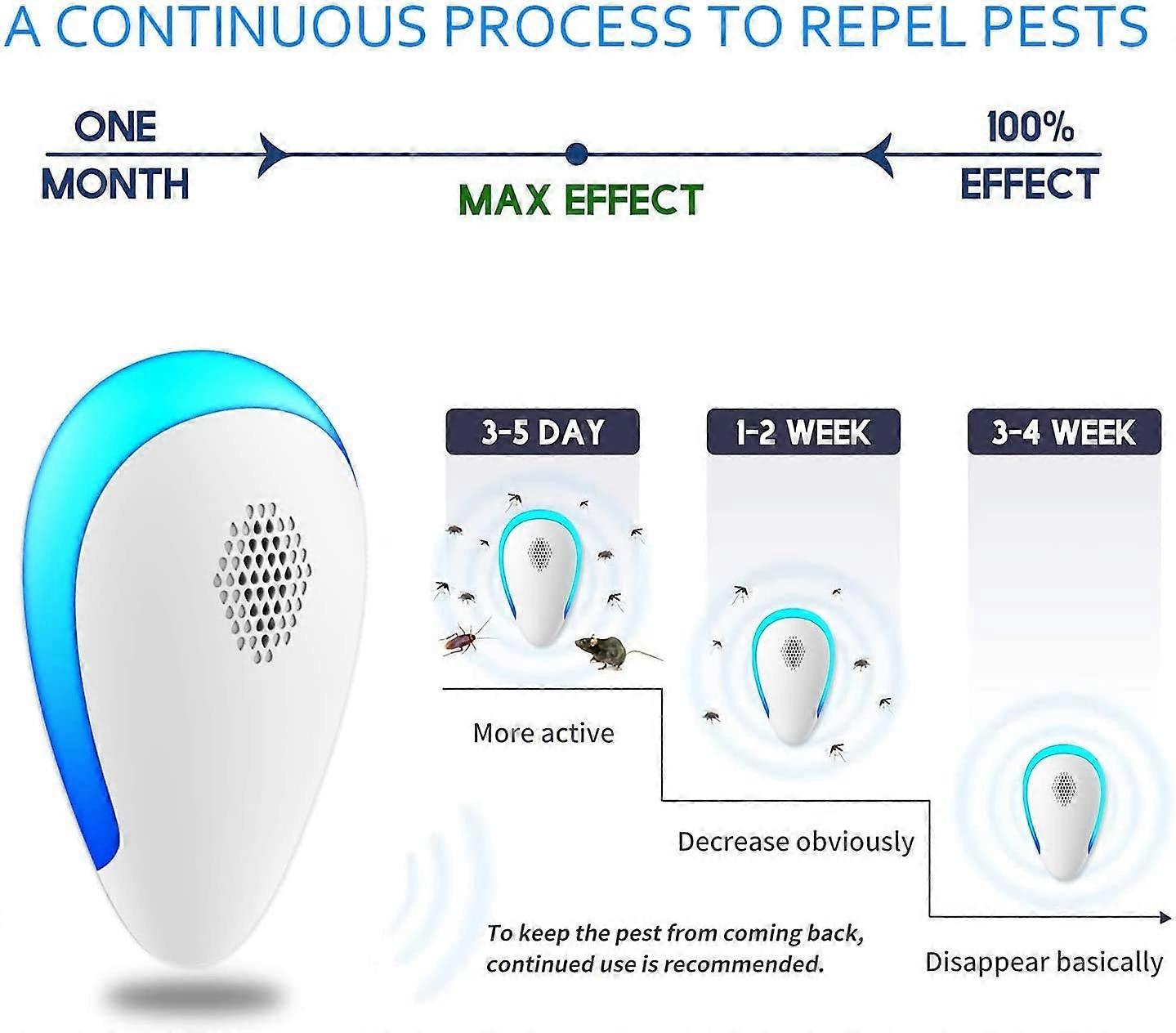 A CONTINUOUS PROCESS TO REPEL PESTS

ONE MONTH

MAX EFFECT

100% EFFECT

3-5 DAY

1-2 WEEK

3-4 WEEK

More active

Decrease obviously

Disappear basically

To keep the pest from coming back, continued use is recommended.